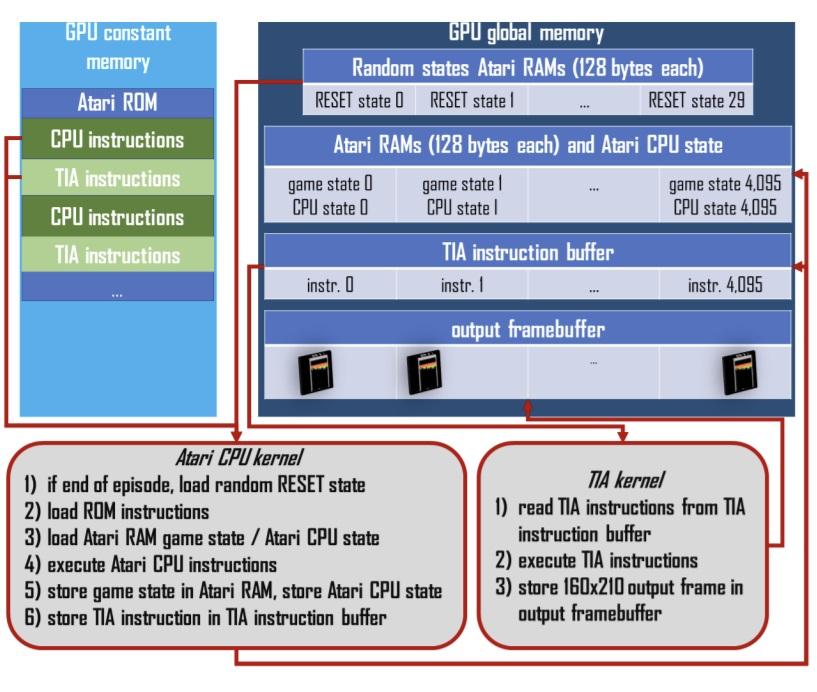 GPU constant memory

Atari ROM
CPU instructions
TIA instructions
CPU instructions
TIA instructions
...

GPU global memory

Random states Atari RAMs (128 bytes each)

| RESET state 0 | RESET state 1 | ... | RESET state 29 |
|---|---|---|---|

Atari RAMs (128 bytes each) and Atari CPU state

| game state 0 CPU state 0 | game state 1 CPU state 1 | ... | game state 4,095 CPU state 4,095 |
|---|---|---|---|

TIA instruction buffer

| instr. 0 | instr. 1 | ... | instr. 4,095 |
|---|---|---|---|

output framebuffer

...

Atari CPU kernel
1) if end of episode, load random RESET state
2) load ROM instructions
3) load Atari RAM game state / Atari CPU state
4) execute Atari CPU instructions
5) store game state in Atari RAM, store Atari CPU state
6) store TIA instruction in TIA instruction buffer

TIA kernel
1) read TIA instructions from TIA instruction buffer
2) execute TIA instructions
3) store 160x210 output frame in output framebuffer